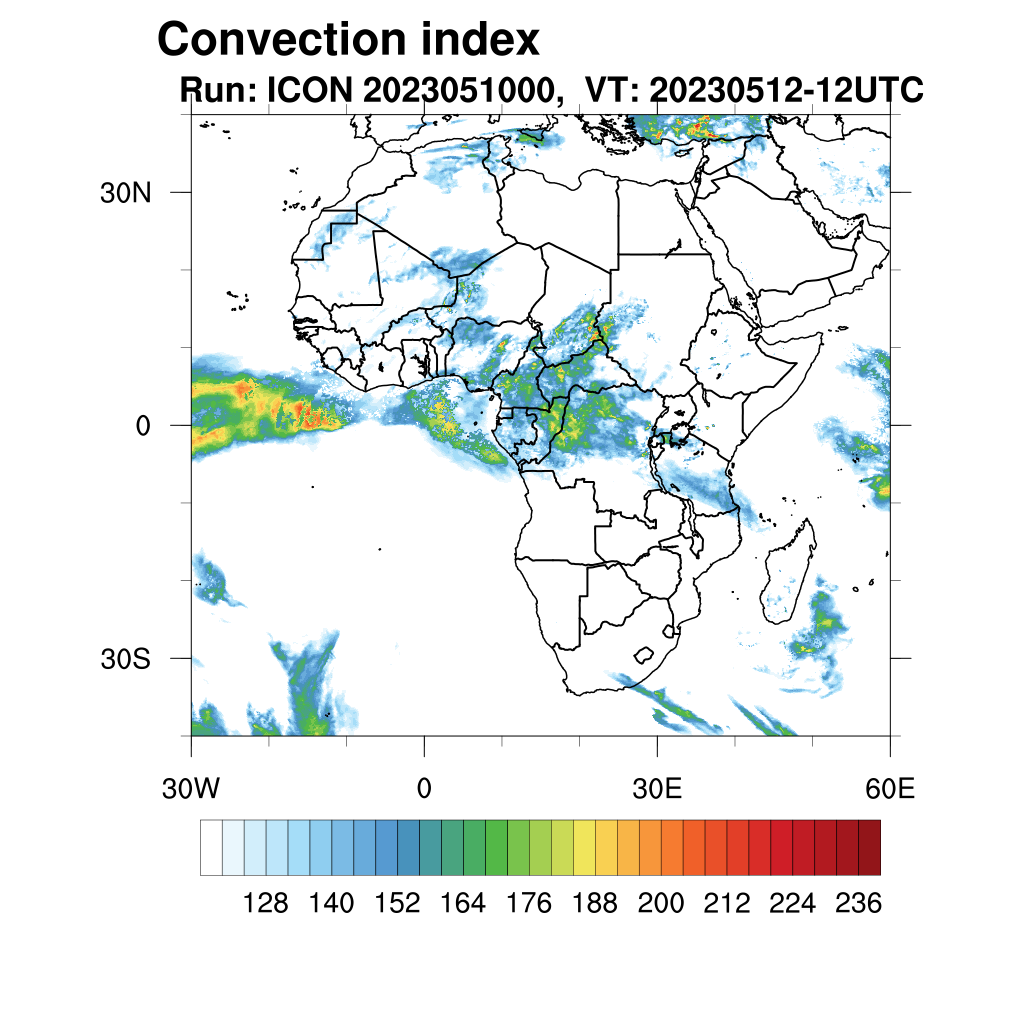 Convection index
Run: ICON 2023051000, VT: 20230512-12UTC

30N
0
30S

30W
0
30E
60E

128 140 152 164 176 188 200 212 224 236